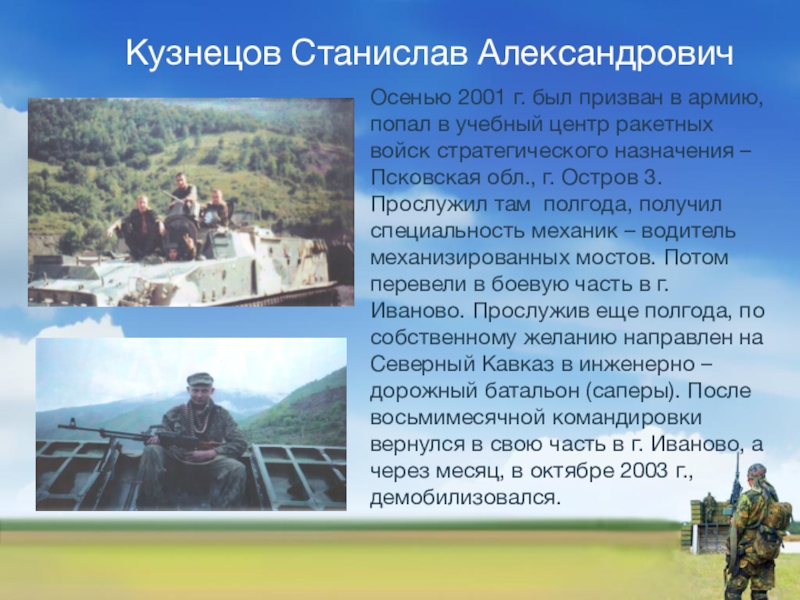 Кузнецов Станислав Александрович

Осенью 2001 г. был призван в армию, попал в учебный центр ракетных войск стратегического назначения – Псковская обл., г. Остров 3. Прослужил там полгода, получил специальность механик – водитель механизированных мостов. Потом перевели в боевую часть в г. Иваново. Прослужив еще полгода, по собственному желанию направлен на Северный Кавказ в инженерно – дорожный батальон (саперы). После восьмимесячной командировки вернулся в свою часть в г. Иваново, а через месяц, в октябре 2003 г., демобилизовался.